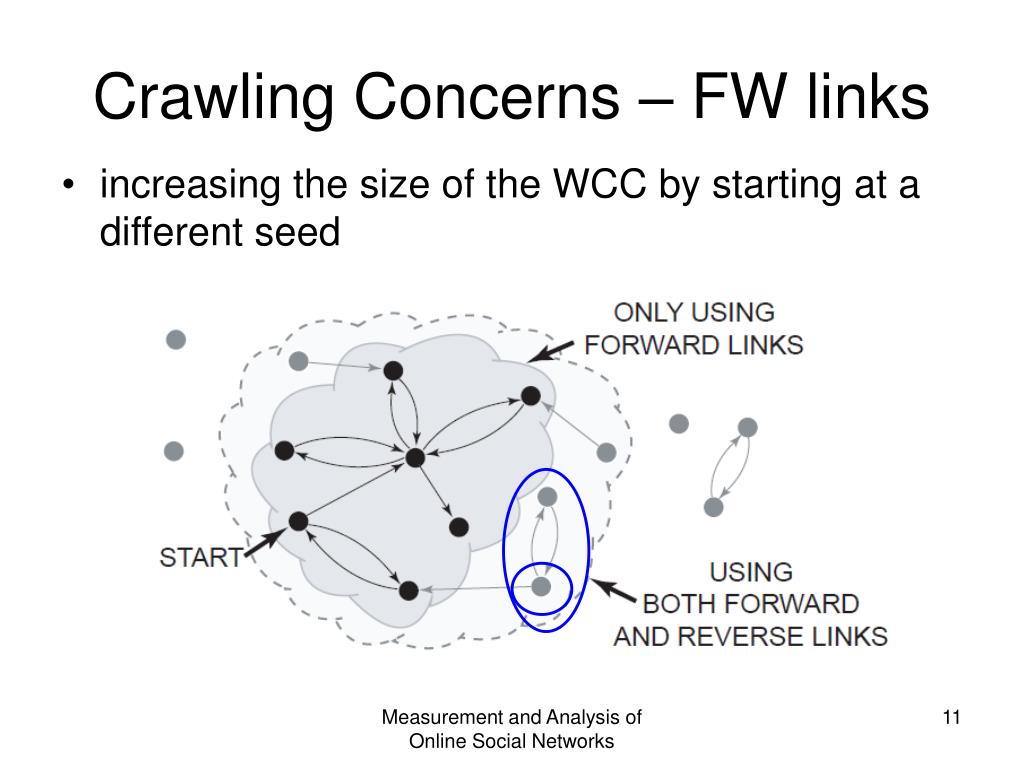 Crawling Concerns – FW links

• increasing the size of the WCC by starting at a different seed

ONLY USING FORWARD LINKS

START

USING BOTH FORWARD AND REVERSE LINKS

Measurement and Analysis of Online Social Networks

11